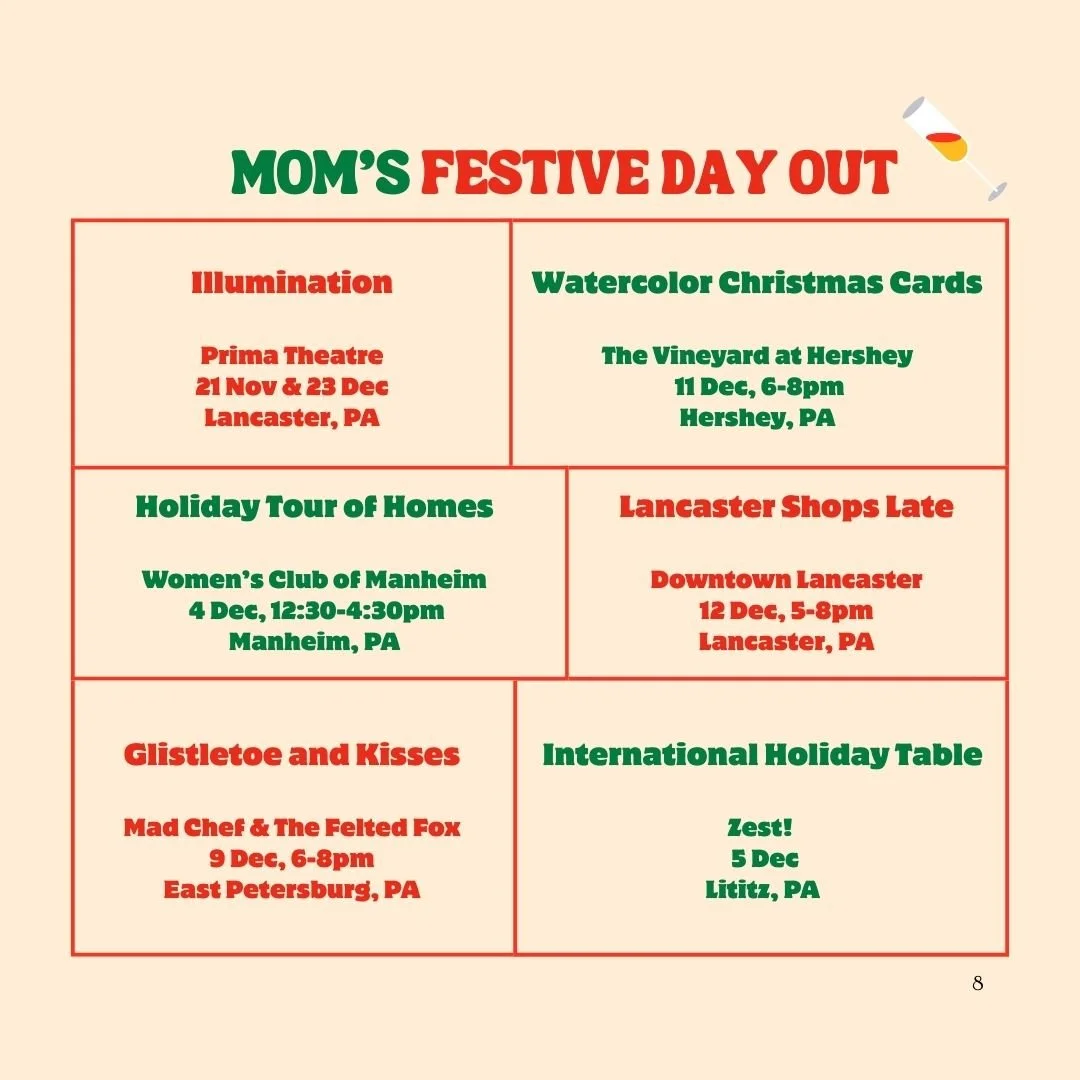 MOM'S FESTIVE DAY OUT

Illumination

Prima Theatre
21 Nov & 23 Dec
Lancaster, PA

Watercolor Christmas Cards

The Vineyard at Hershey
11 Dec, 6-8pm
Hershey, PA

Holiday Tour of Homes

Women's Club of Manheim
4 Dec, 12:30-4:30pm
Manheim, PA

Lancaster Shops Late

Downtown Lancaster
12 Dec, 5-8pm
Lancaster, PA

Glistletoe and Kisses

Mad Chef & The Felted Fox
9 Dec, 6-8pm
East Petersburg, PA

International Holiday Table

Zest!
5 Dec
Lititz, PA

8